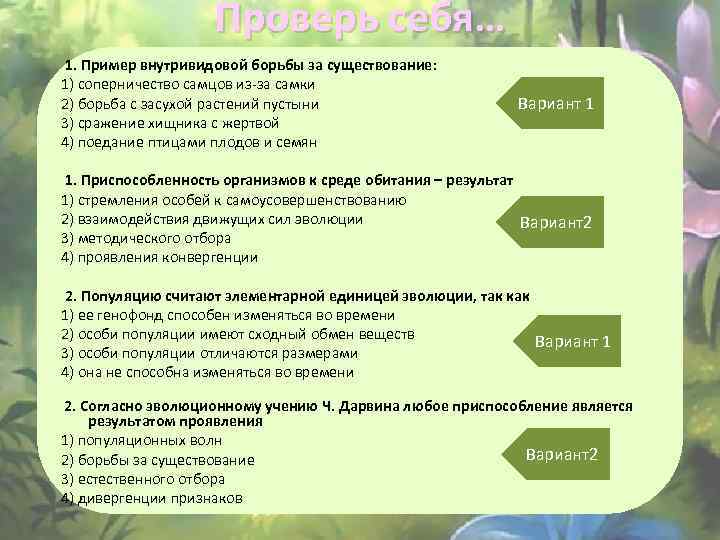 Проверь себя…

1. Пример внутривидовой борьбы за существование:
1) соперничество самцов из-за самки
2) борьба с засухой растений пустыни
3) сражение хищника с жертвой
4) поедание птицами плодов и семян

Вариант 1

1. Приспособленность организмов к среде обитания – результат
1) стремления особей к самоусовершенствованию
2) взаимодействия движущих сил эволюции
3) методического отбора
4) проявления конвергенции

Вариант2

2. Популяцию считают элементарной единицей эволюции, так как
1) ее генофонд способен изменяться во времени
2) особи популяции имеют сходный обмен веществ
3) особи популяции отличаются размерами
4) она не способна изменяться во времени

Вариант 1

2. Согласно эволюционному учению Ч. Дарвина любое приспособление является результатом проявления
1) популяционных волн
2) борьбы за существование
3) естественного отбора
4) дивергенции признаков

Вариант2